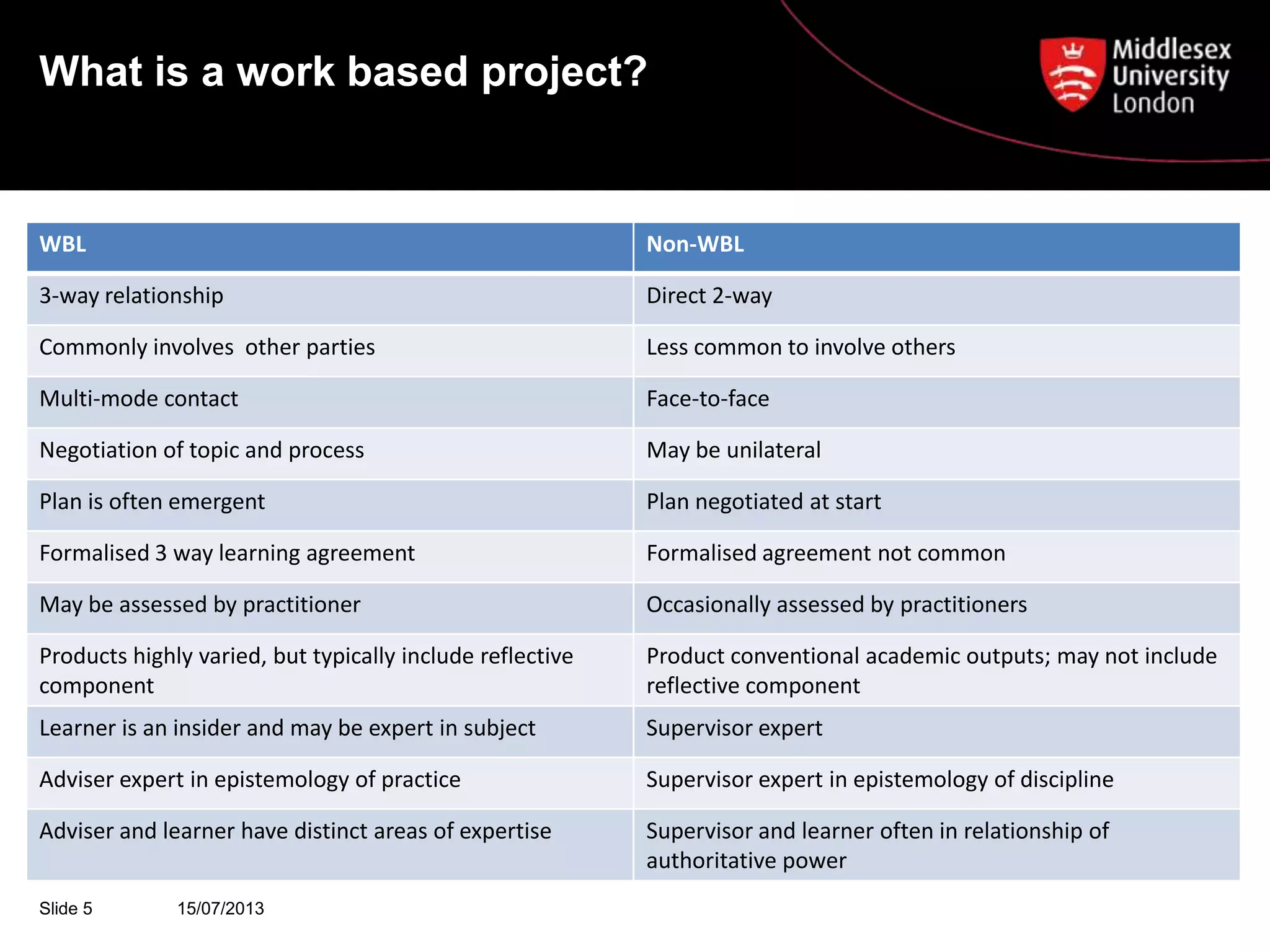 What is a work based project?

Middlesex University London

| WBL | Non-WBL |
|---|---|
| 3-way relationship | Direct 2-way |
| Commonly involves  other parties | Less common to involve others |
| Multi-mode contact | Face-to-face |
| Negotiation of topic and process | May be unilateral |
| Plan is often emergent | Plan negotiated at start |
| Formalised 3 way learning agreement | Formalised agreement not common |
| May be assessed by practitioner | Occasionally assessed by practitioners |
| Products highly varied, but typically include reflective component | Product conventional academic outputs; may not include reflective component |
| Learner is an insider and may be expert in subject | Supervisor expert |
| Adviser expert in epistemology of practice | Supervisor expert in epistemology of discipline |
| Adviser and learner have distinct areas of expertise | Supervisor and learner often in relationship of authoritative power |

Slide 5 15/07/2013